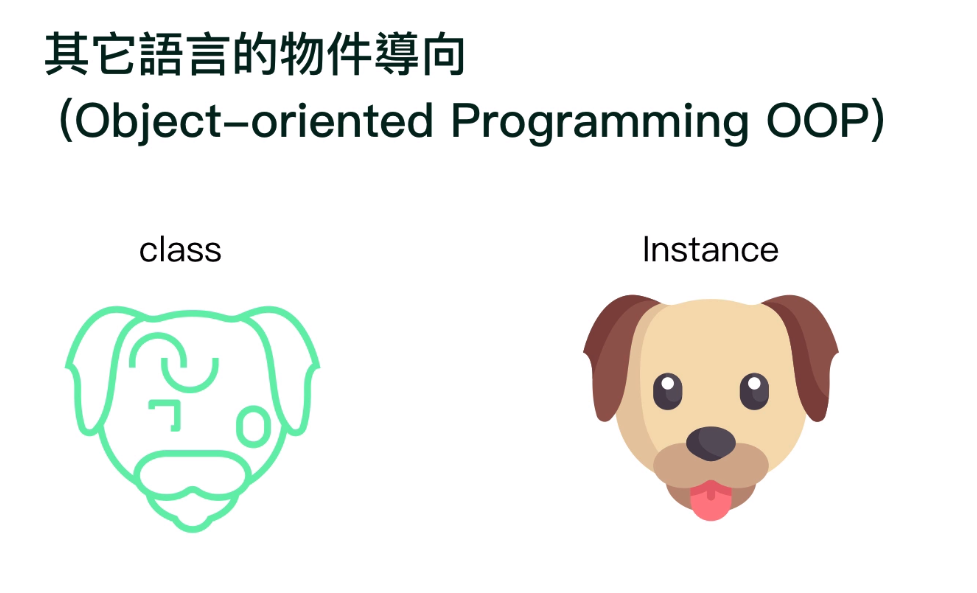 其它語言的物件導向
(Object-oriented Programming OOP)

class

Instance